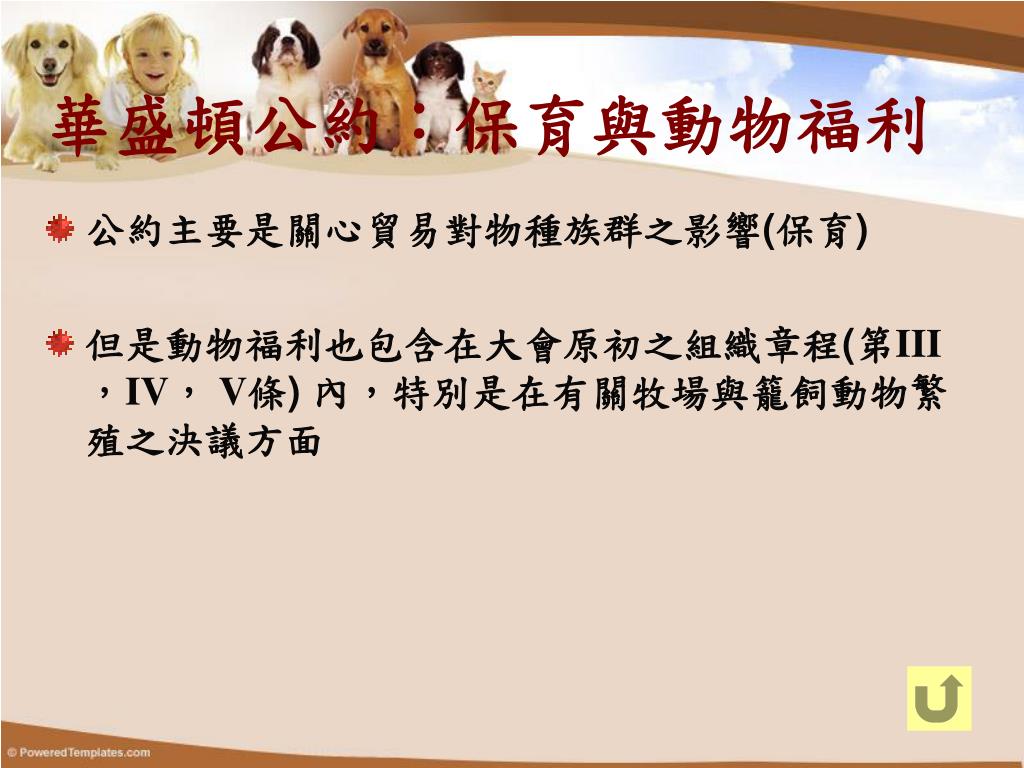 華盛頓公約：保育與動物福利

公約主要是關心貿易對物種族群之影響(保育)

但是動物福利也包含在大會原初之組織章程(第III，IV， V條) 內，特別是在有關牧場與籠飼動物繁殖之決議方面

© PoweredTemplates.com